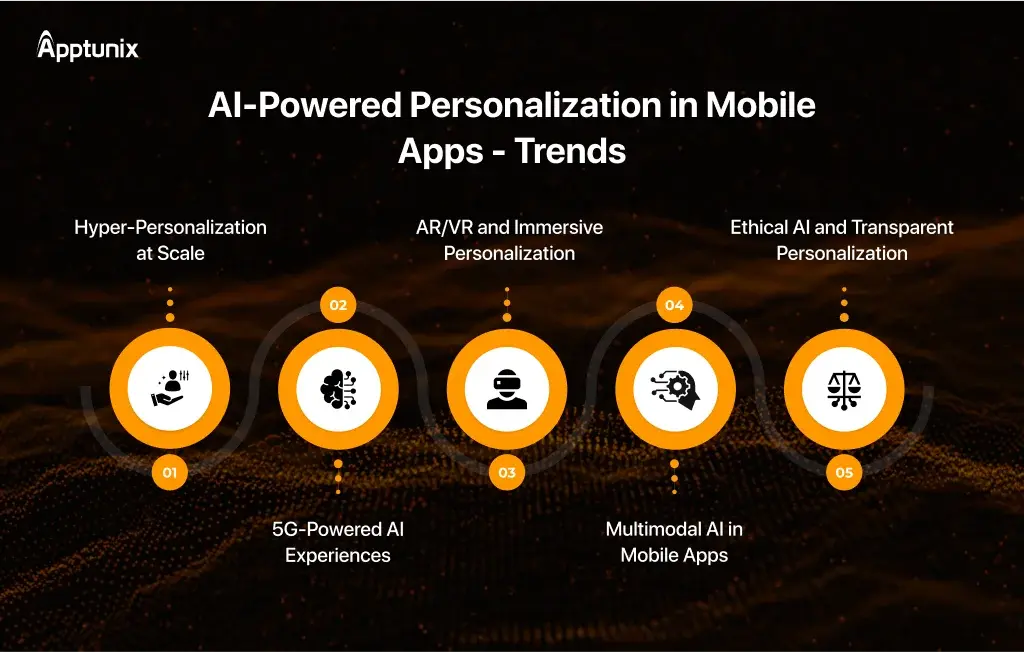 Apptunix

AI-Powered Personalization in Mobile Apps - Trends

Hyper-Personalization at Scale

01

02

5G-Powered AI Experiences

AR/VR and Immersive Personalization

03

04

Multimodal AI in Mobile Apps

Ethical AI and Transparent Personalization

05